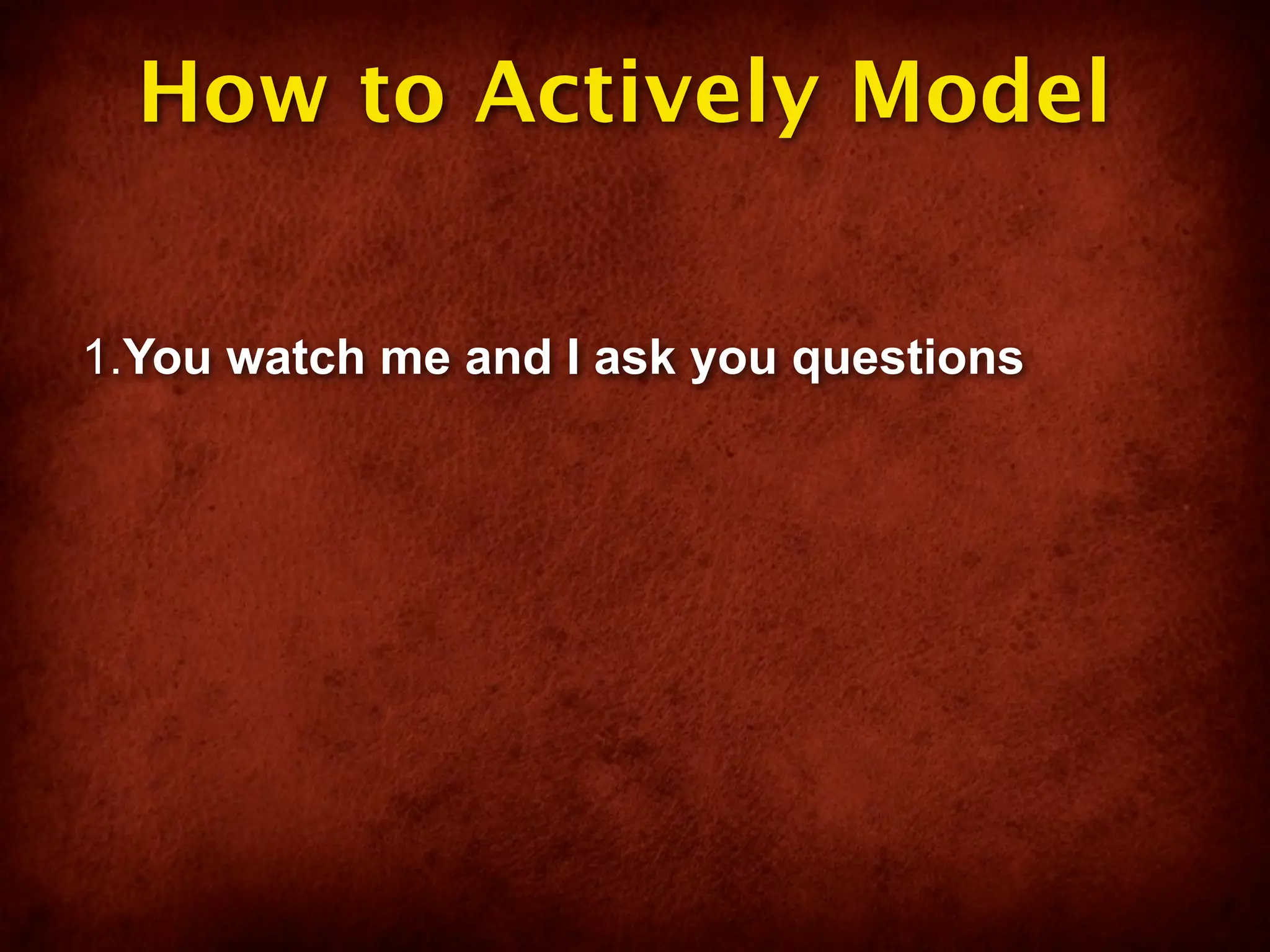 How to Actively Model

1.You watch me and I ask you questions